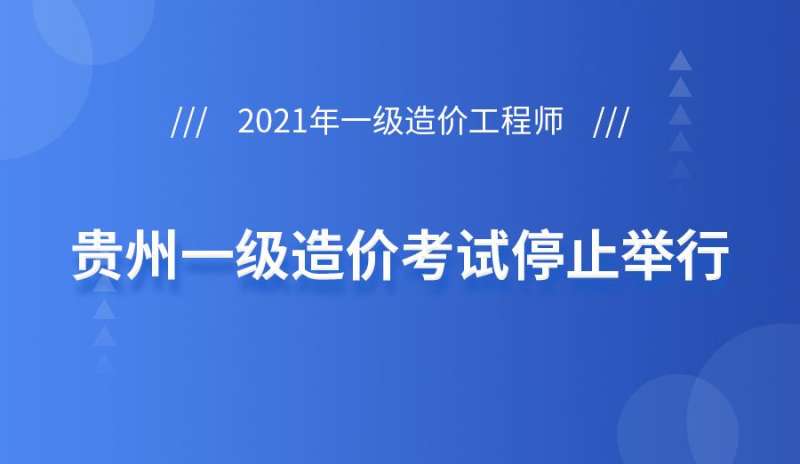 /// 2021年一级造价工程师 ///

贵州一级造价考试停止举行